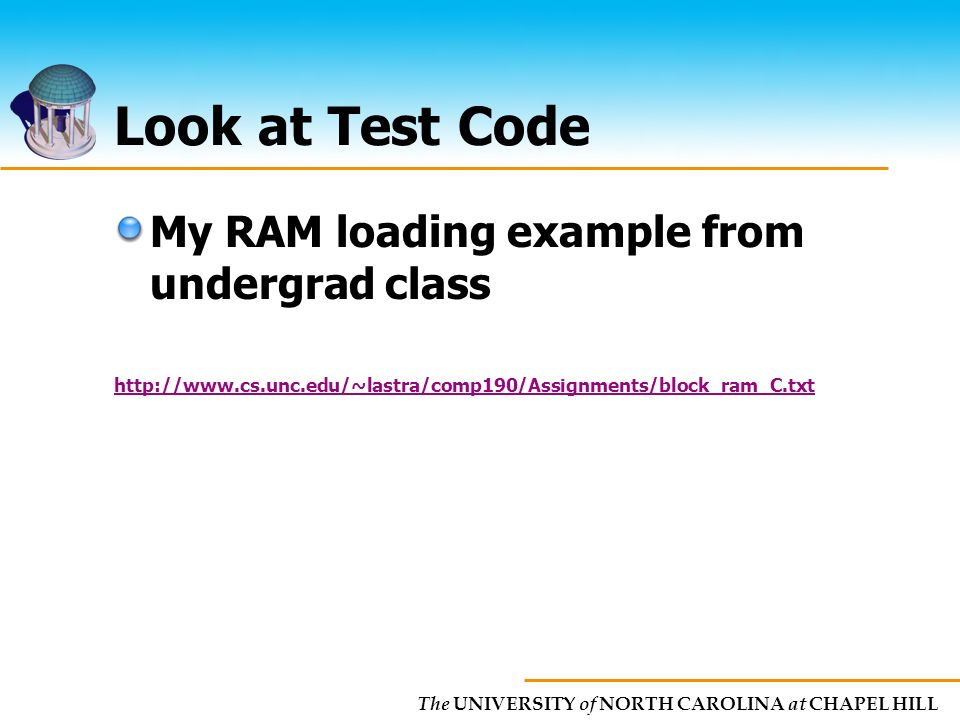 Look at Test Code

My RAM loading example from undergrad class

http://www.cs.unc.edu/~lastra/comp190/Assignments/block_ram_C.txt

The UNIVERSITY of NORTH CAROLINA at CHAPEL HILL